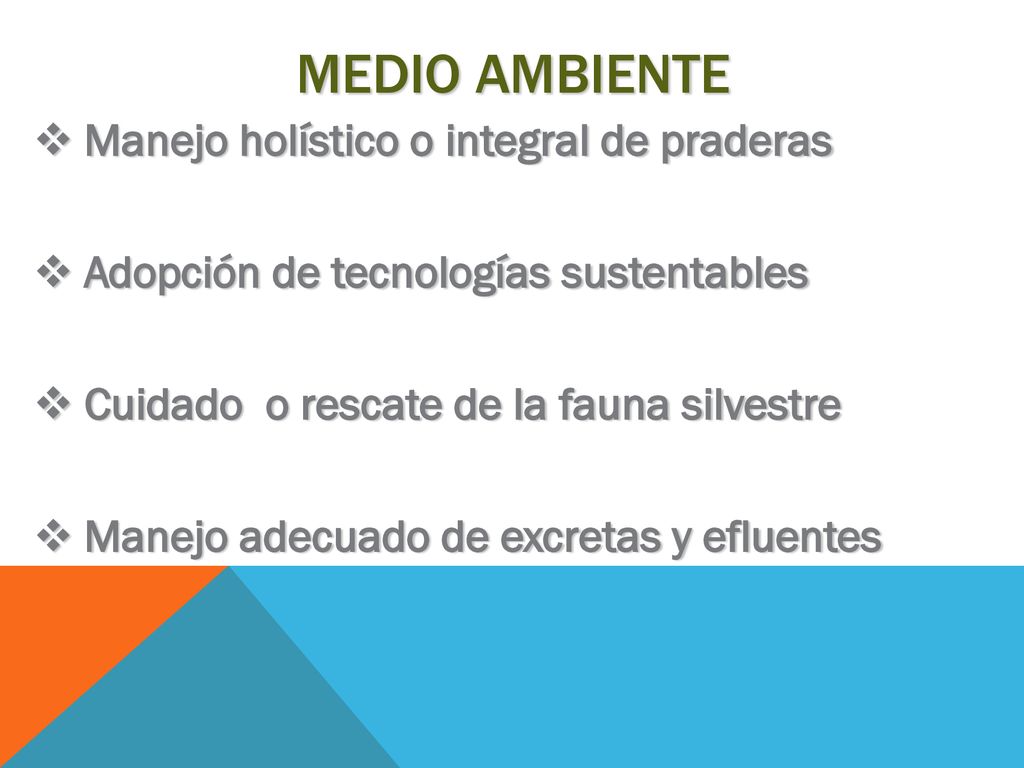 MEDIO AMBIENTE

❖ Manejo holístico o integral de praderas

❖ Adopción de tecnologías sustentables

❖ Cuidado  o rescate de la fauna silvestre

❖ Manejo adecuado de excretas y efluentes